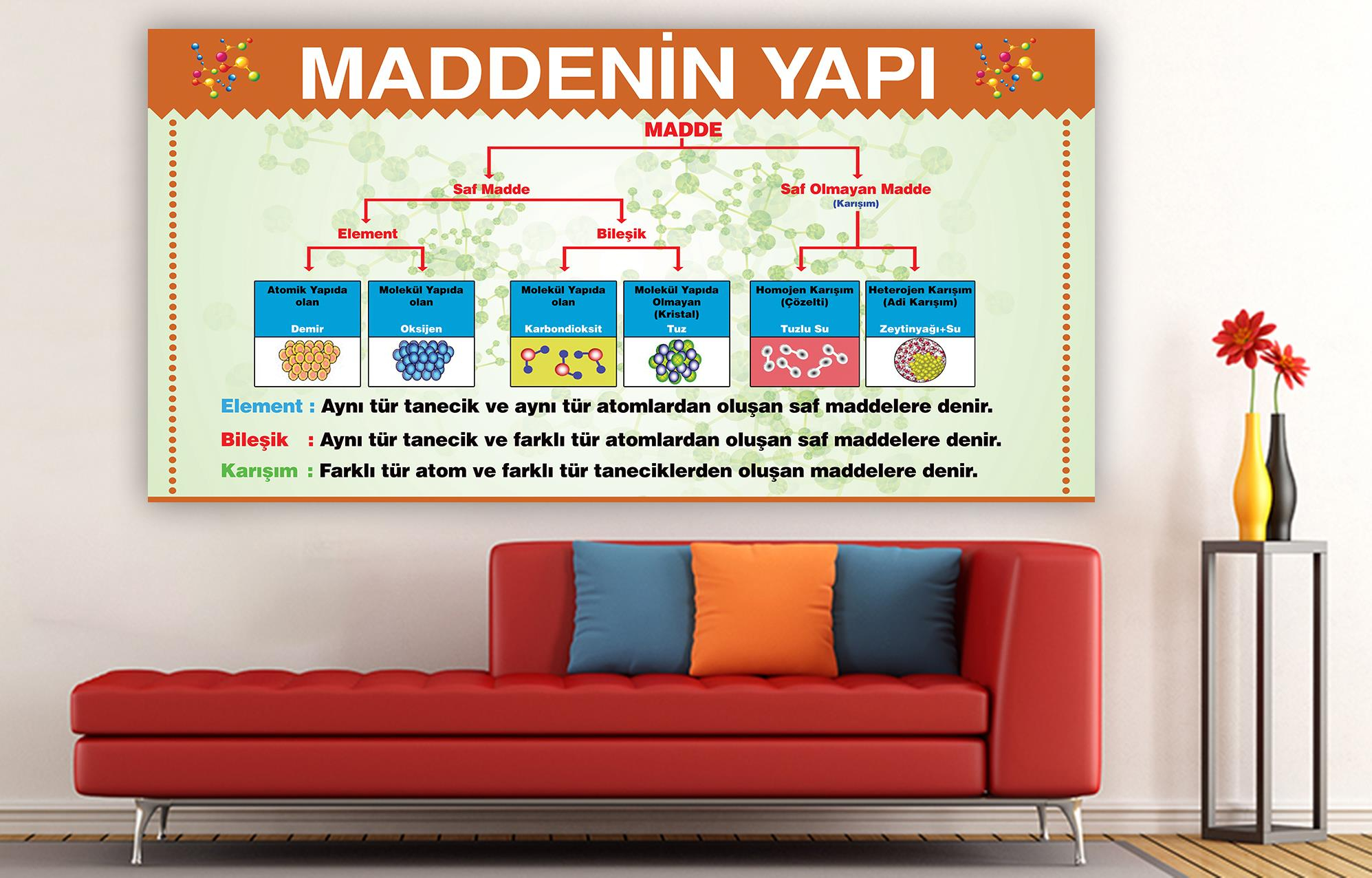 MADDENİN YAPI

MADDE

Saf Madde

Saf Olmayan Madde
(Karışım)

Element

Bileşik

Atomik Yapıda olan

Demir

Molekül Yapıda olan

Oksijen

Molekül Yapıda olan

Karbondioksit

Molekül Yapıda Olmayan (Kristal)

Tuz

Homojen Karışım (Çözelti)

Tuzlu Su

Heterojen Karışım (Adi Karışım)

Zeytinyağı+Su

Element : Aynı tür tanecik ve aynı tür atomlardan oluşan saf maddelere denir.

Bileşik : Aynı tür tanecik ve farklı tür atomlardan oluşan saf maddelere denir.

Karışım : Farklı tür atom ve farklı tür taneciklerden oluşan maddelere denir.